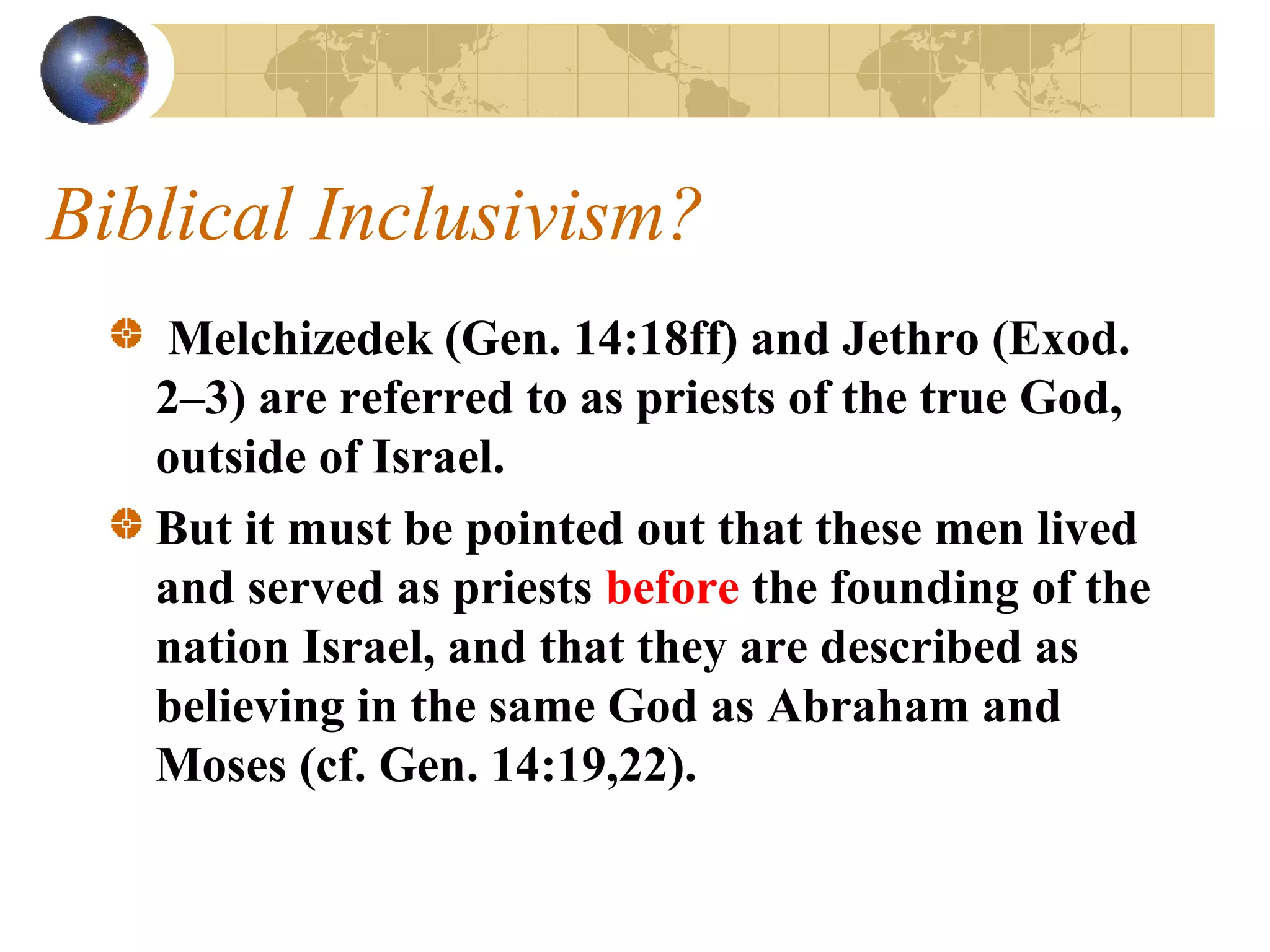 Biblical Inclusivism?

Melchizedek (Gen. 14:18ff) and Jethro (Exod. 2–3) are referred to as priests of the true God, outside of Israel.

But it must be pointed out that these men lived and served as priests before the founding of the nation Israel, and that they are described as believing in the same God as Abraham and Moses (cf. Gen. 14:19,22).